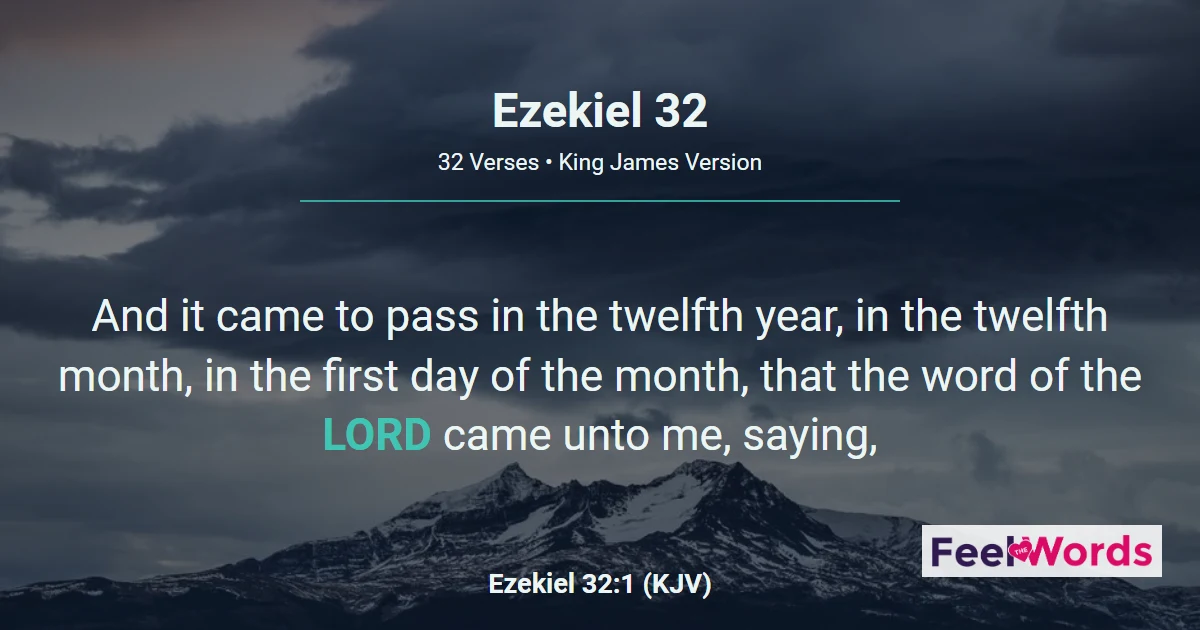 Ezekiel 32

32 Verses • King James Version

And it came to pass in the twelfth year, in the twelfth month, in the first day of the month, that the word of the LORD came unto me, saying,

Ezekiel 32:1 (KJV)

Feel THE Words